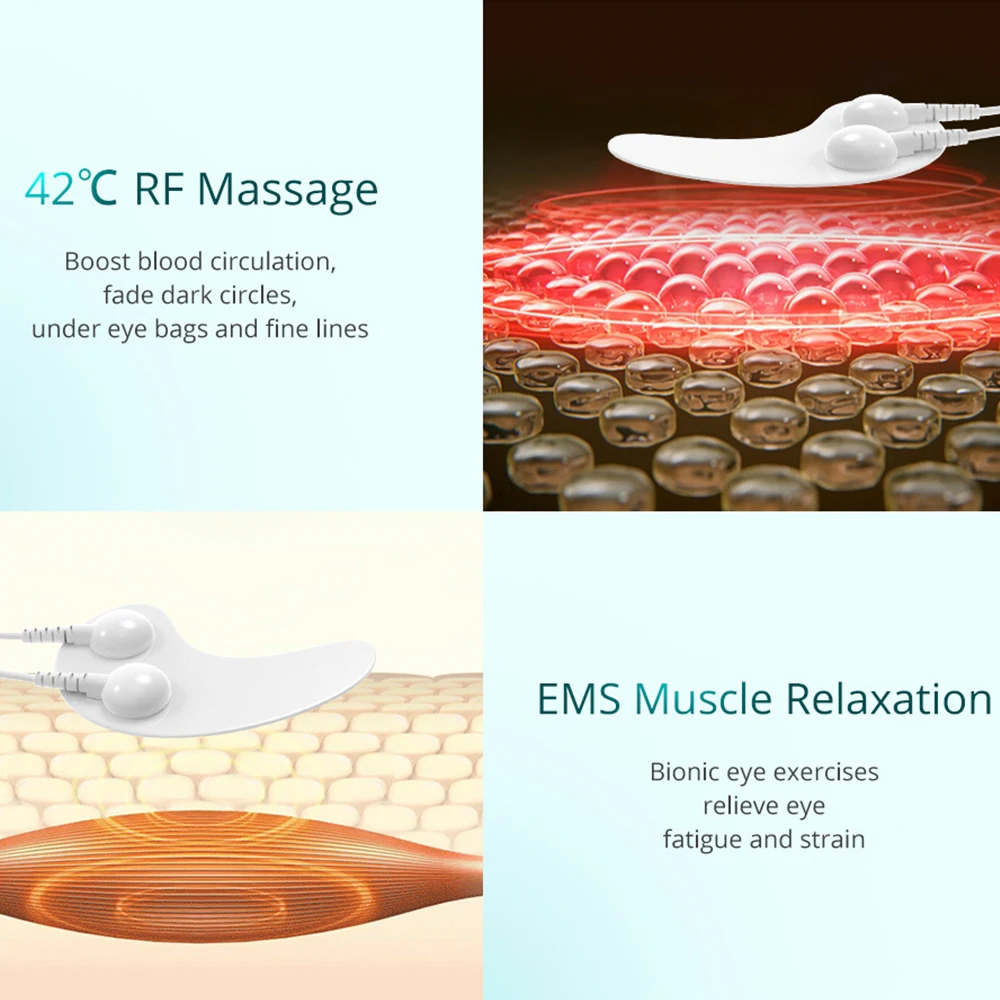 42℃ RF Massage

Boost blood circulation, fade dark circles, under eye bags and fine lines

EMS Muscle Relaxation

Bionic eye exercises relieve eye fatigue and strain